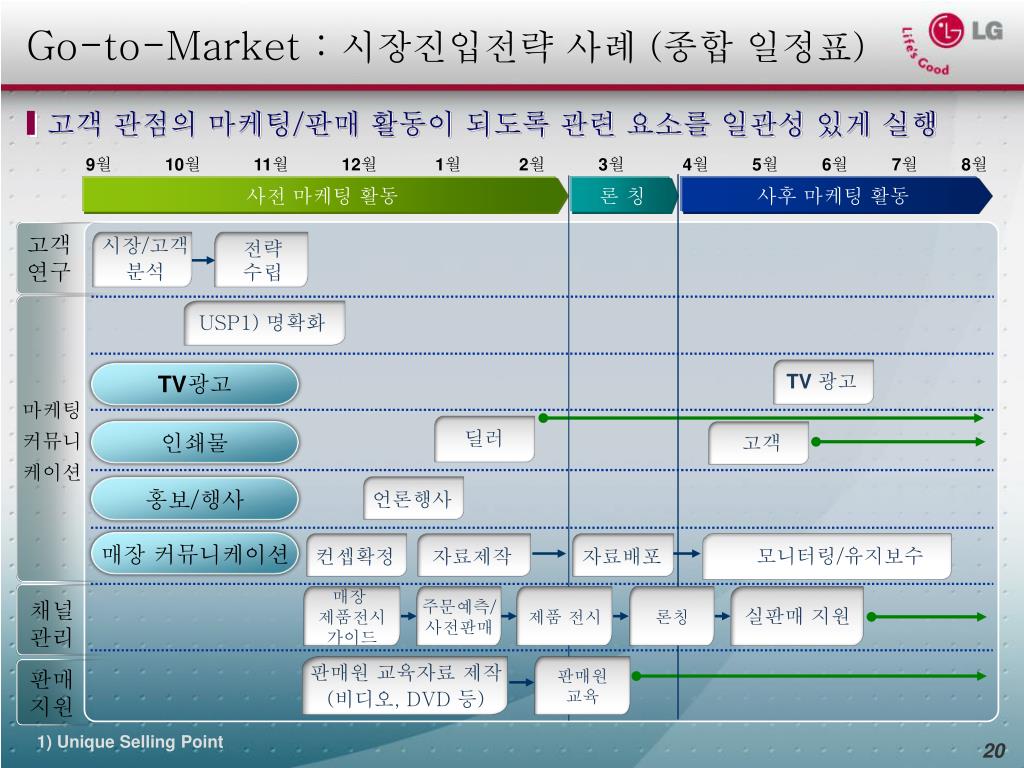 Go-to-Market : 시장진입전략 사례 (종합 일정표)

LG Life's Good

고객 관점의 마케팅/판매 활동이 되도록 관련 요소를 일관성 있게 실행

9월 10월 11월 12월 1월 2월 3월 4월 5월 6월 7월 8월

사전 마케팅 활동 론 칭 사후 마케팅 활동

고객 연구
시장/고객 분석
전략 수립

마케팅 커뮤니케이션
USP1) 명확화
TV광고
TV 광고
인쇄물
딜러
고객
홍보/행사
언론행사
매장 커뮤니케이션
컨셉확정
자료제작
자료배포
모니터링/유지보수

채널 관리
매장 제품전시 가이드
주문예측/ 사전판매
제품 전시
론칭
실판매 지원

판매 지원
판매원 교육자료 제작 (비디오, DVD 등)
판매원 교육

1) Unique Selling Point

20